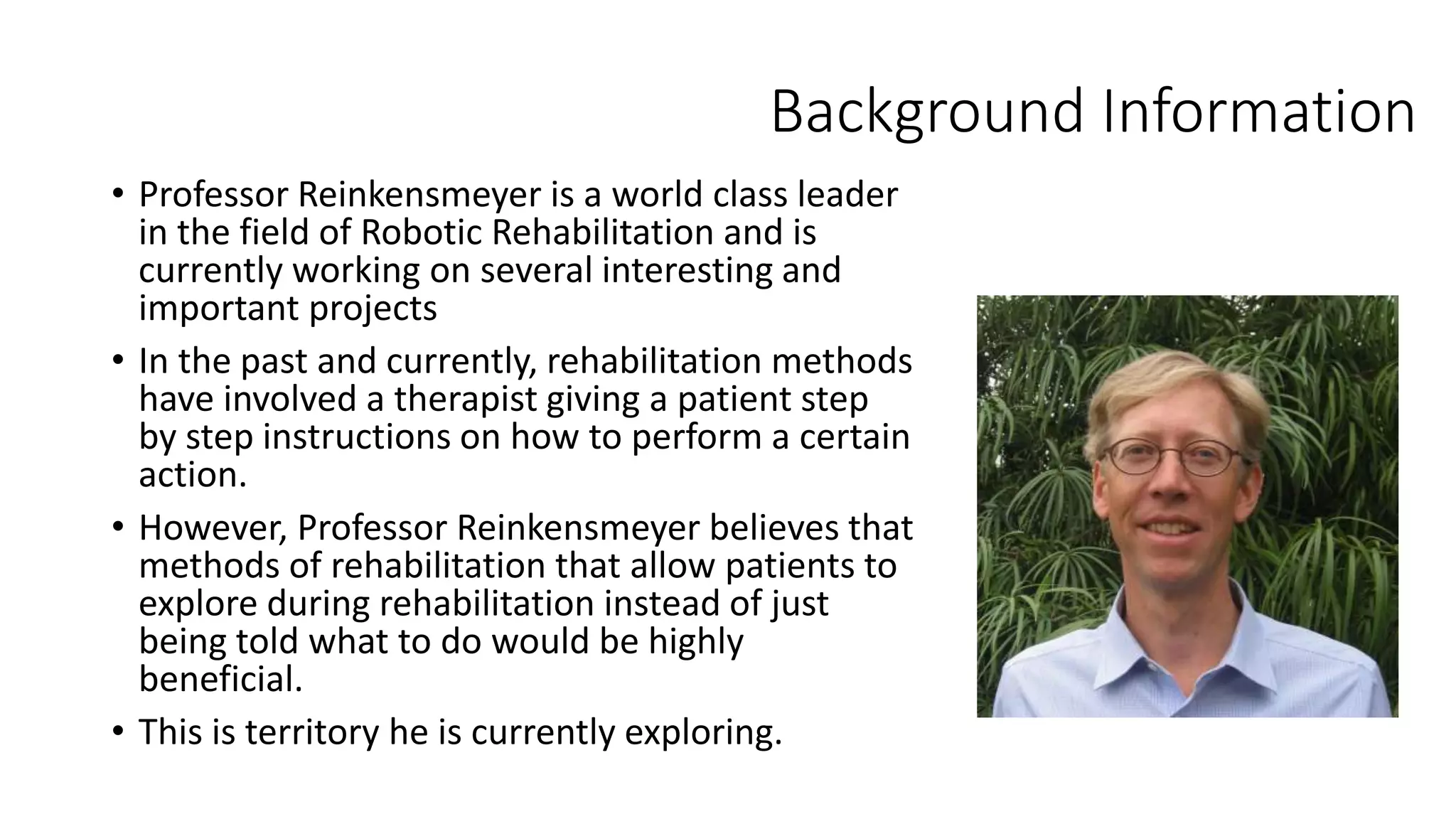 Background Information

• Professor Reinkensmeyer is a world class leader in the field of Robotic Rehabilitation and is currently working on several interesting and important projects

• In the past and currently, rehabilitation methods have involved a therapist giving a patient step by step instructions on how to perform a certain action.

• However, Professor Reinkensmeyer believes that methods of rehabilitation that allow patients to explore during rehabilitation instead of just being told what to do would be highly beneficial.

• This is territory he is currently exploring.